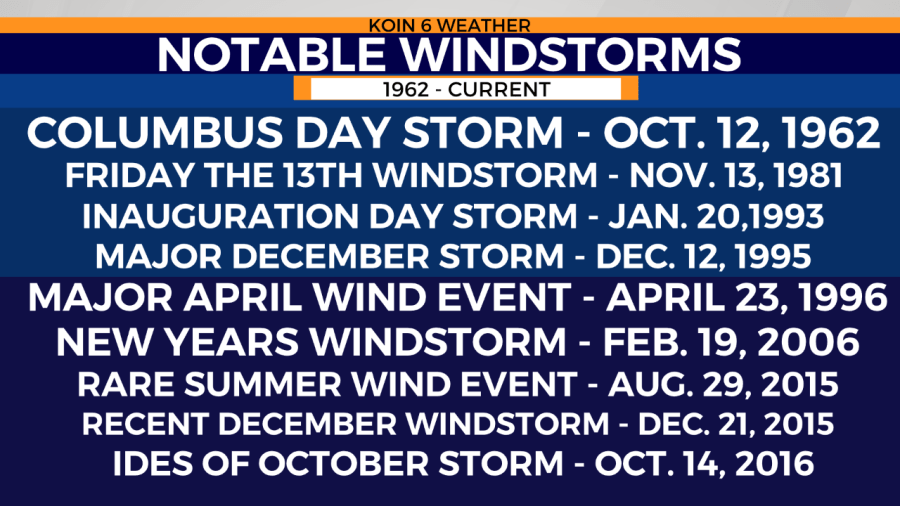 KOIN 6 WEATHER

NOTABLE WINDSTORMS

1962 - CURRENT

COLUMBUS DAY STORM - OCT. 12, 1962
FRIDAY THE 13TH WINDSTORM - NOV. 13, 1981
INAUGURATION DAY STORM - JAN. 20,1993
MAJOR DECEMBER STORM - DEC. 12, 1995
MAJOR APRIL WIND EVENT - APRIL 23, 1996
NEW YEARS WINDSTORM - FEB. 19, 2006
RARE SUMMER WIND EVENT - AUG. 29, 2015
RECENT DECEMBER WINDSTORM - DEC. 21, 2015
IDES OF OCTOBER STORM - OCT. 14, 2016